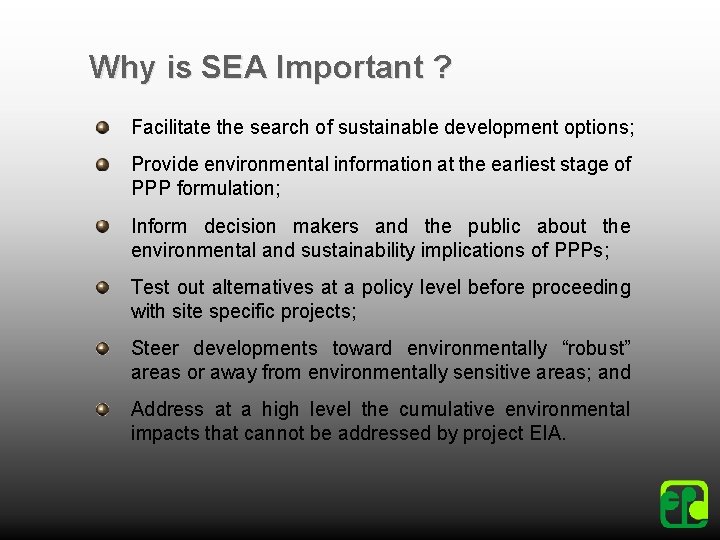 Why is SEA Important ?

Facilitate the search of sustainable development options;

Provide environmental information at the earliest stage of PPP formulation;

Inform decision makers and the public about the environmental and sustainability implications of PPPs;

Test out alternatives at a policy level before proceeding with site specific projects;

Steer developments toward environmentally “robust” areas or away from environmentally sensitive areas; and

Address at a high level the cumulative environmental impacts that cannot be addressed by project EIA.